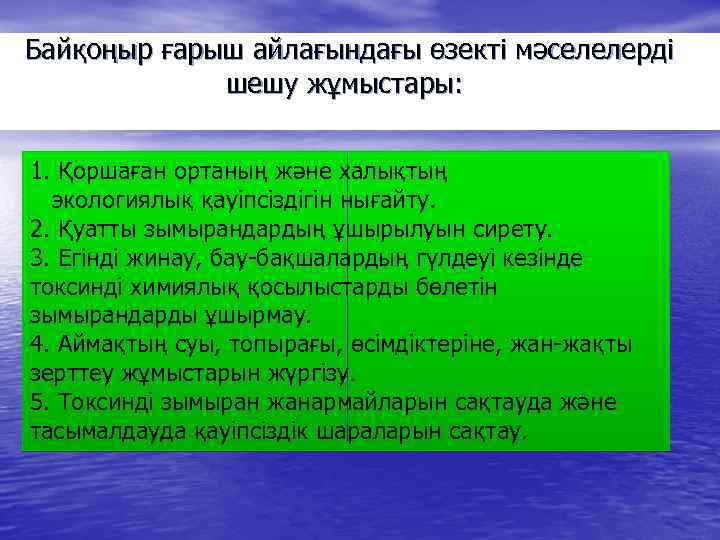 Байқоңыр ғарыш айлағындағы өзекті мәселелерді шешу жұмыстары:

1. Қоршаған ортаның және халықтың экологиялық қауіпсіздігін нығайту.
2. Қуатты зымырандардың ұшырылуын сирету.
3. Егінді жинау, бау-бақшалардың гүлдеуі кезінде токсинді химиялық қосылыстарды бөлетін зымырандарды ұшырмау.
4. Аймақтың суы, топырағы, өсімдіктеріне, жан-жақты зерттеу жұмыстарын жүргізу.
5. Токсинді зымыран жанармайларын сақтауда және тасымалдауда қауіпсіздік шараларын сақтау.